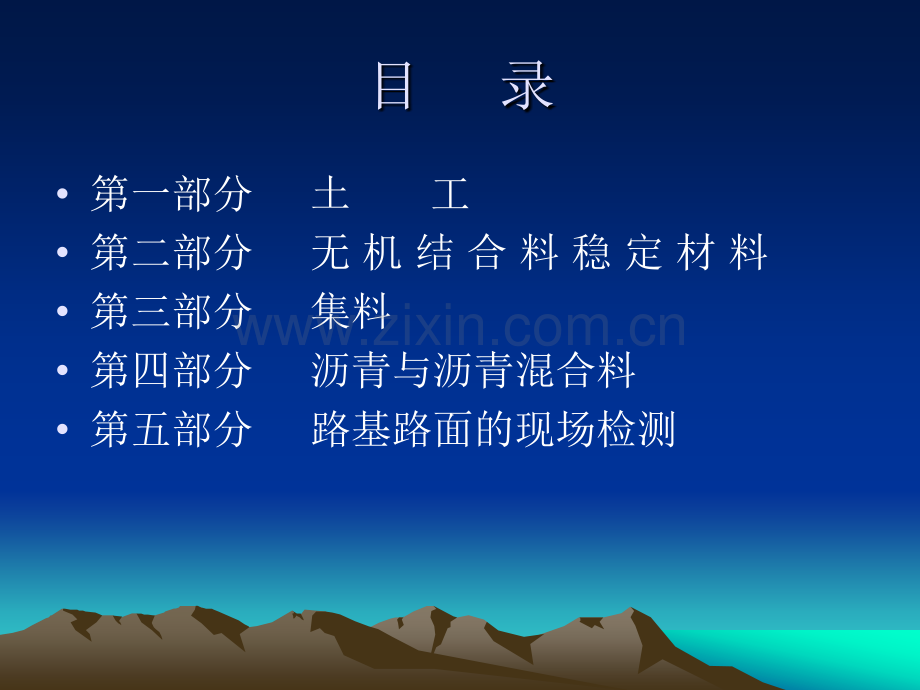 目 录

• 第一部分 土 工
• 第二部分 无机结合料稳定材料
• 第三部分 集料
• 第四部分 沥青与沥青混合料
• 第五部分 路基路面的现场检测

www.zixin.com.cn